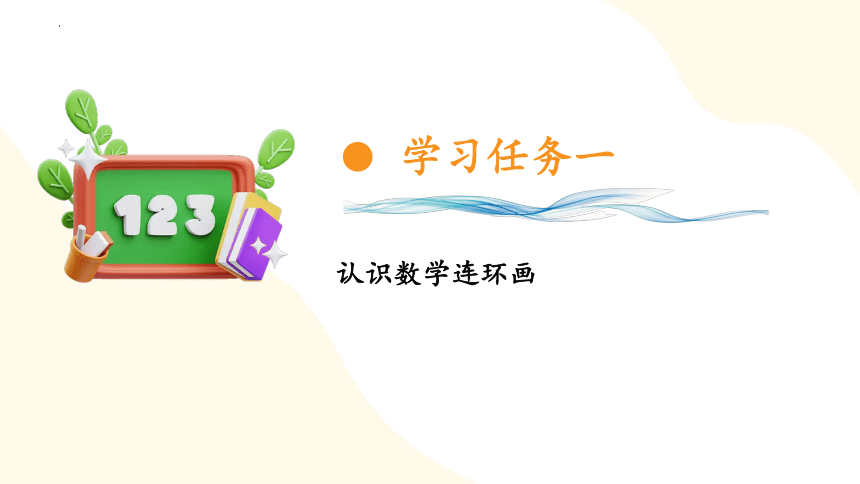 123

学习任务一

认识数学连环画